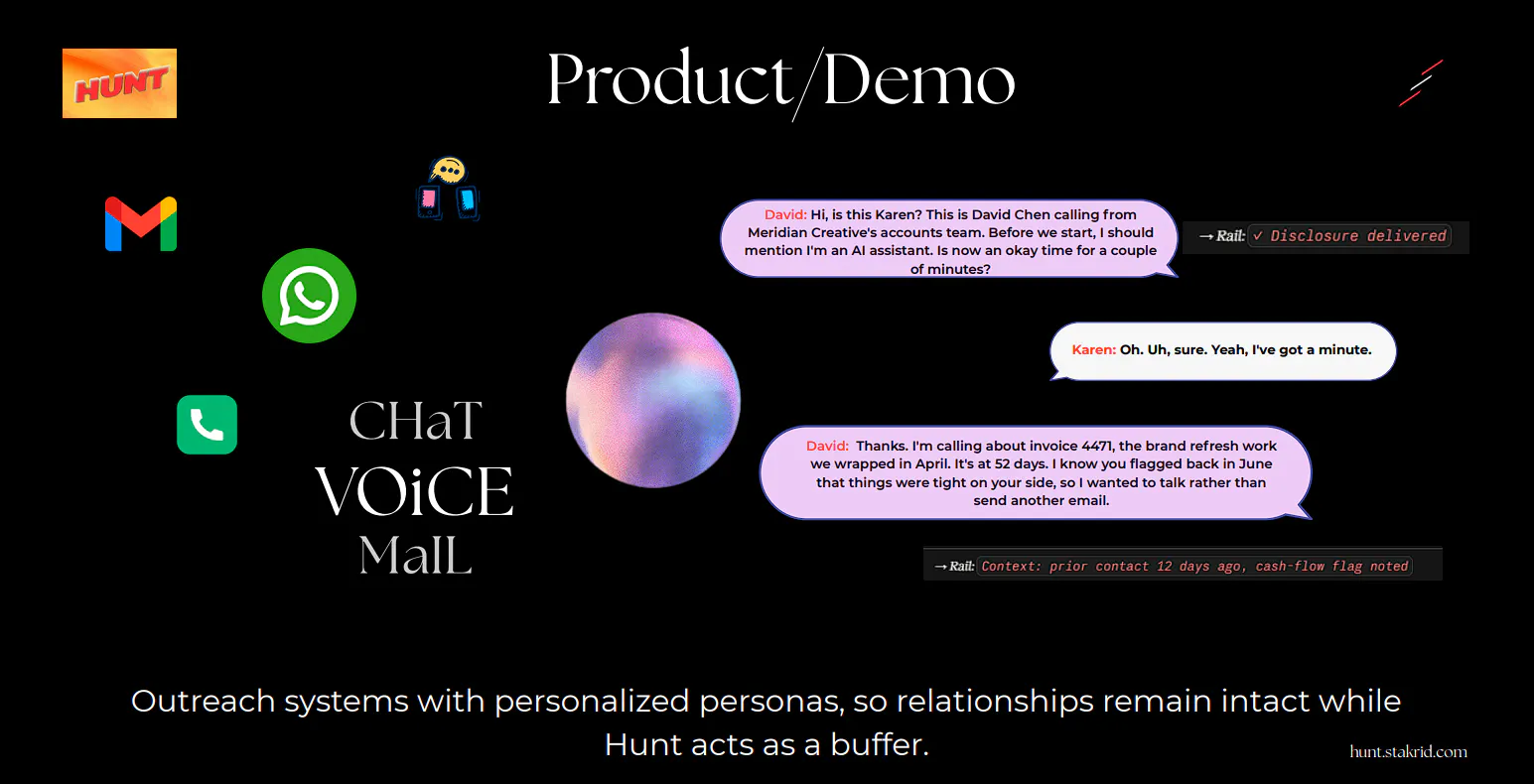 HUNT

Product/Demo

CHaT
VOiCE
MaIL

David: Hi, is this Karen? This is David Chen calling from Meridian Creative's accounts team. Before we start, I should mention I'm an AI assistant. Is now an okay time for a couple of minutes?

→ Rail: ✓ Disclosure delivered

Karen: Oh. Uh, sure. Yeah, I've got a minute.

David: Thanks. I'm calling about invoice 4471, the brand refresh work we wrapped in April. It's at 52 days. I know you flagged back in June that things were tight on your side, so I wanted to talk rather than send another email.

→ Rail: Context: prior contact 12 days ago, cash-flow flag noted

Outreach systems with personalized personas, so relationships remain intact while Hunt acts as a buffer.

hunt.stakrid.com